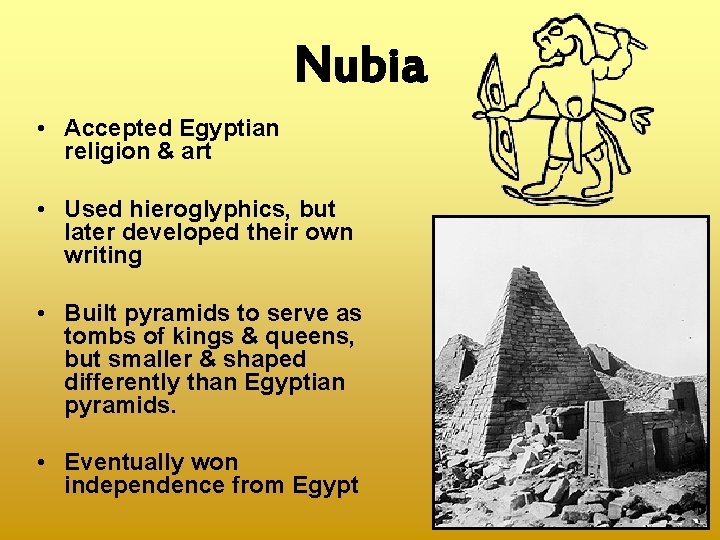 Nubia

• Accepted Egyptian religion & art

• Used hieroglyphics, but later developed their own writing

• Built pyramids to serve as tombs of kings & queens, but smaller & shaped differently than Egyptian pyramids.

• Eventually won independence from Egypt